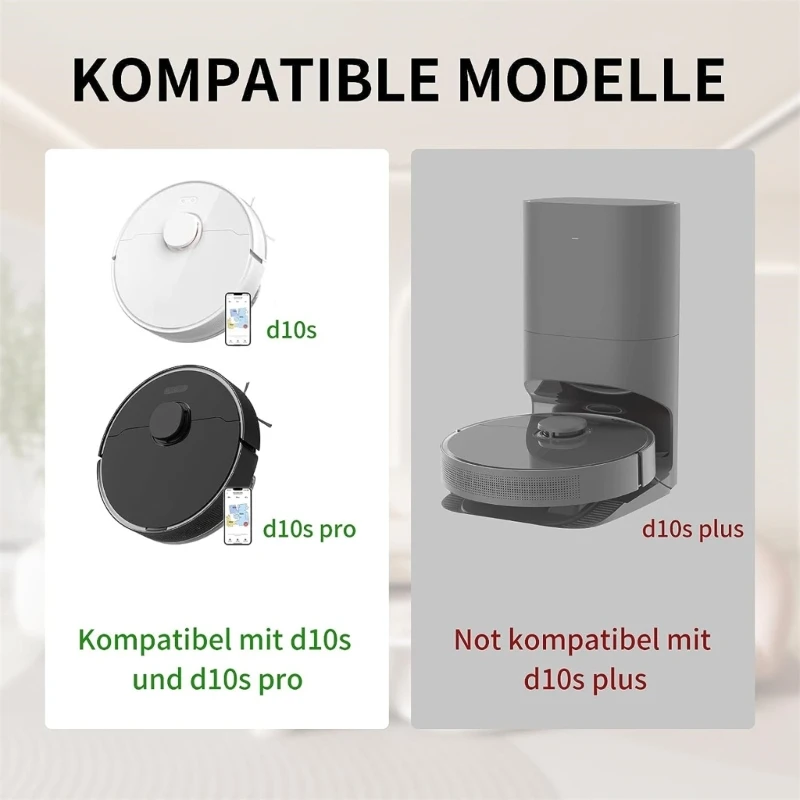 KOMPATIBLE MODELLE

d10s

d10s pro

Kompatibel mit d10s und d10s pro

d10s plus

Not kompatibel mit d10s plus